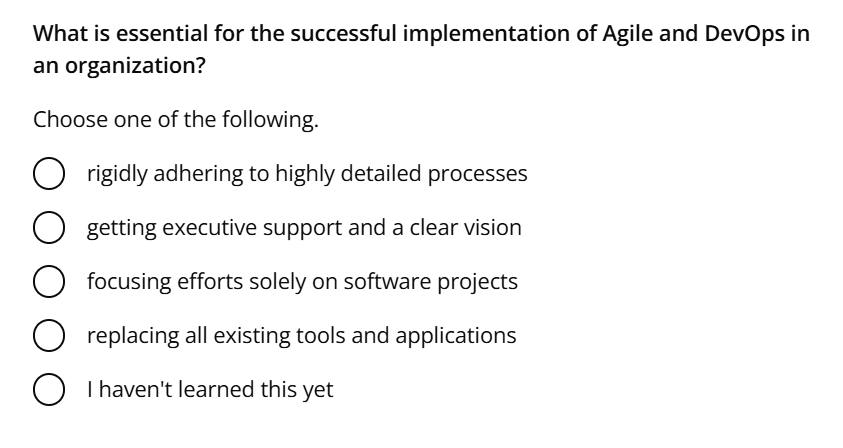 What is essential for the successful implementation of Agile and DevOps in an organization?

Choose one of the following.

rigidly adhering to highly detailed processes

getting executive support and a clear vision

focusing efforts solely on software projects

replacing all existing tools and applications

I haven't learned this yet